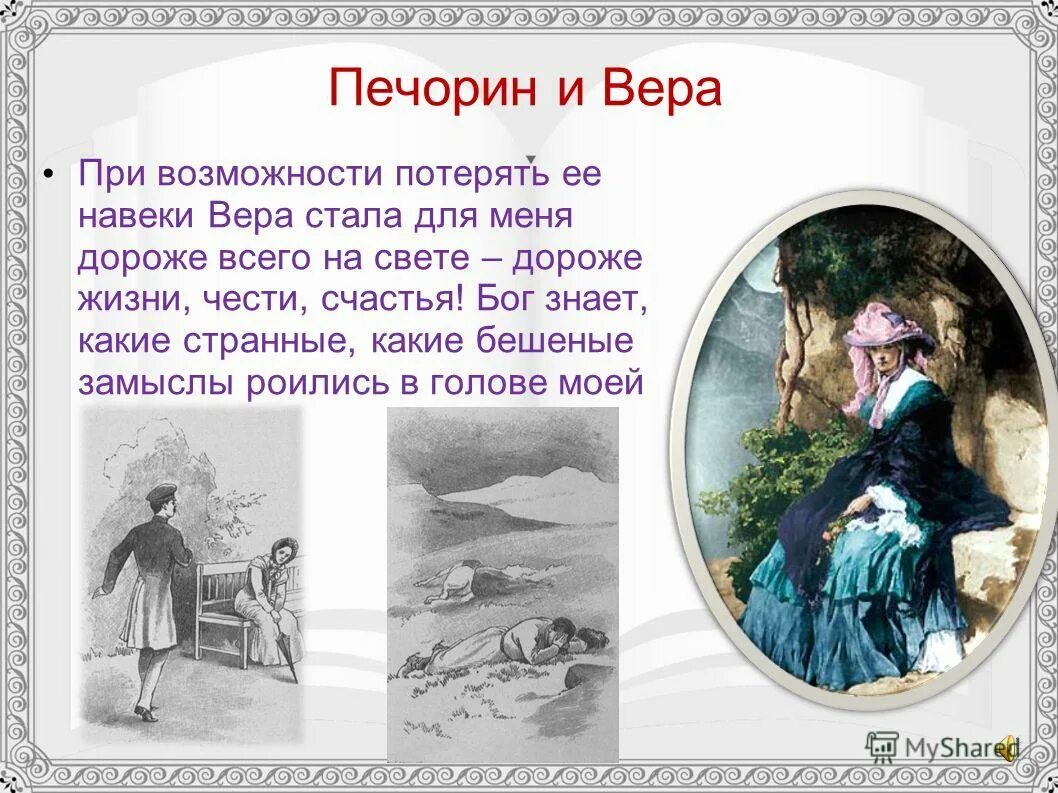 Печорин и Вера

• При возможности потерять ее навеки Вера стала для меня дороже всего на свете – дороже жизни, чести, счастья! Бог знает, какие странные, какие бешеные замыслы роились в голове моей

MyShared